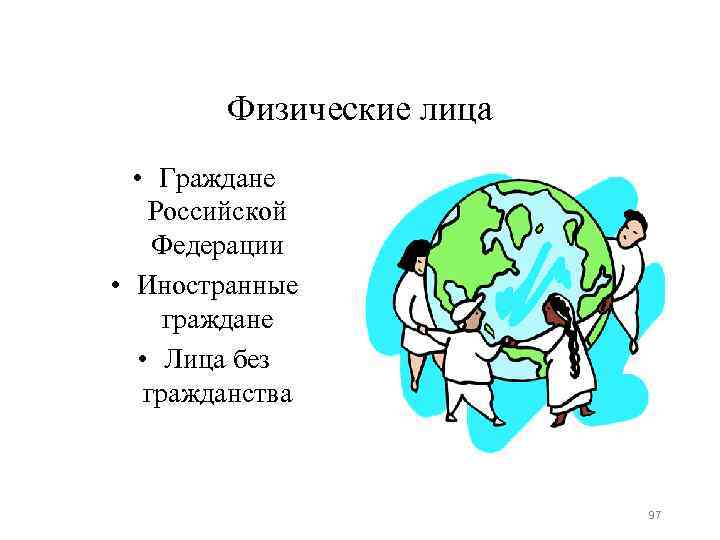 Физические лица

• Граждане Российской Федерации
• Иностранные граждане
• Лица без гражданства

97